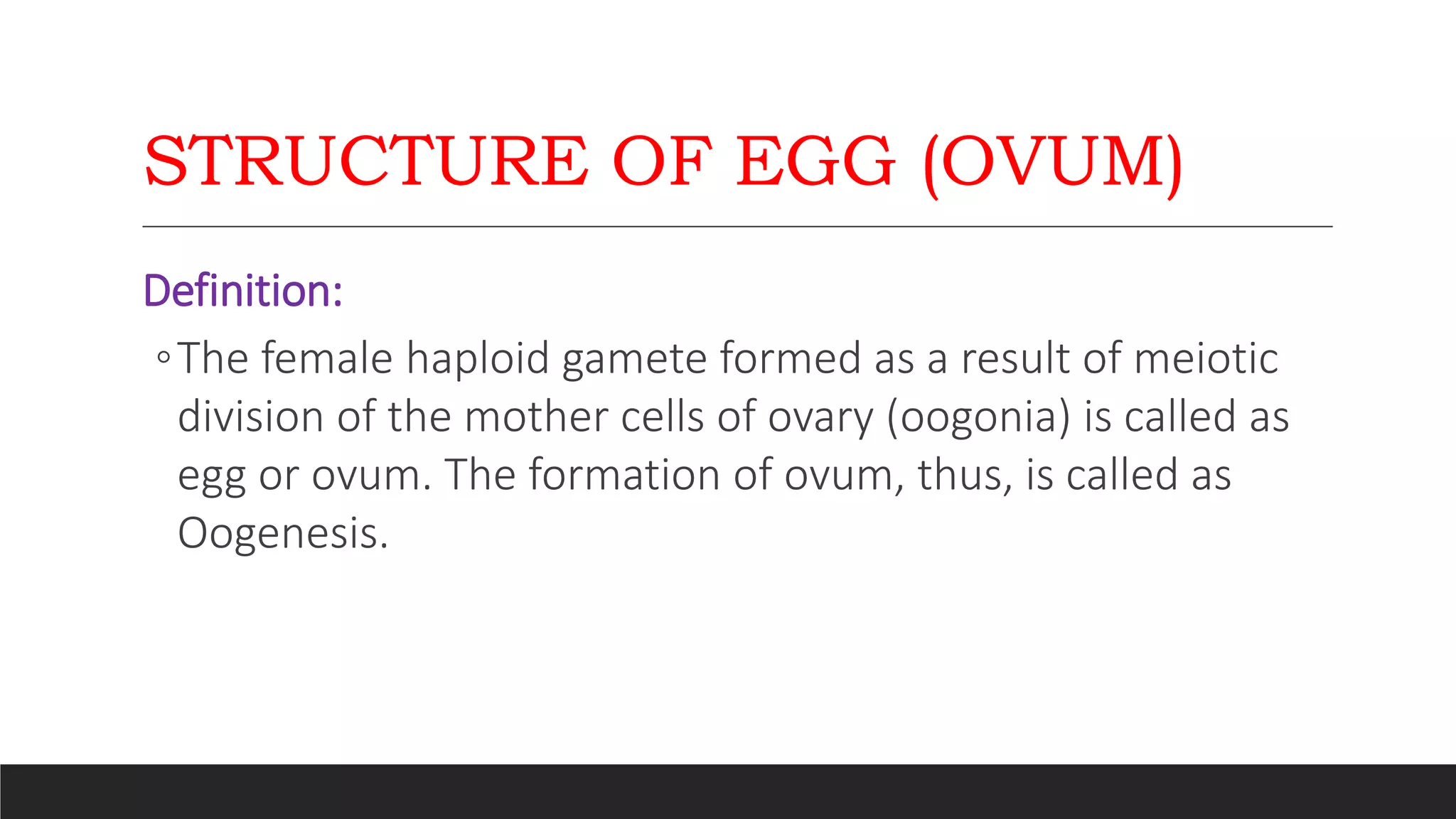 STRUCTURE OF EGG (OVUM)

Definition:

◦ The female haploid gamete formed as a result of meiotic division of the mother cells of ovary (oogonia) is called as egg or ovum. The formation of ovum, thus, is called as Oogenesis.